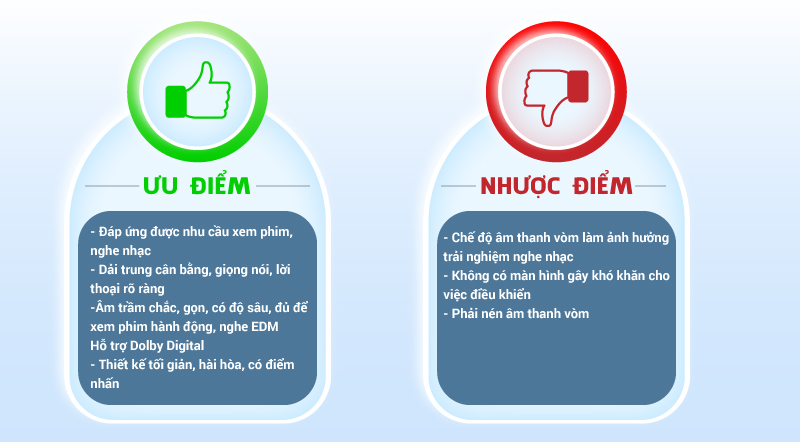 ƯU ĐIỂM

- Đáp ứng được nhu cầu xem phim, nghe nhạc
- Dải trung cân bằng, giọng nói, lời thoại rõ ràng
-Âm trầm chắc, gọn, có độ sâu, đủ để xem phim hành động, nghe EDM
Hỗ trợ Dolby Digital
- Thiết kế tối giản, hài hòa, có điểm nhấn

NHƯỢC ĐIỂM

- Chế độ âm thanh vòm làm ảnh hưởng trải nghiệm nghe nhạc
- Không có màn hình gây khó khăn cho việc điều khiển
- Phải nén âm thanh vòm